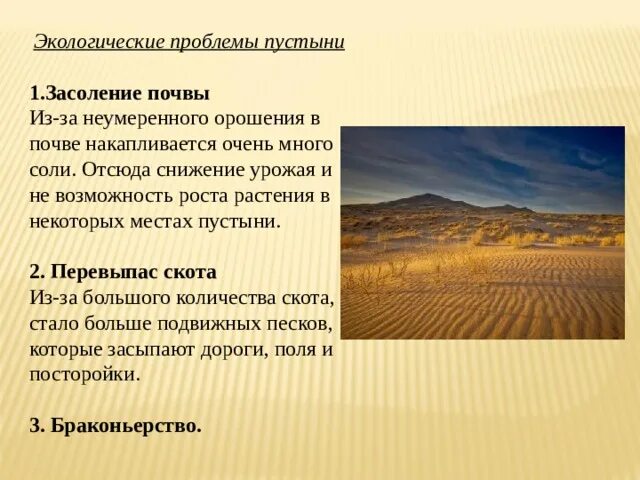 Экологические проблемы пустыни

1.Засоление почвы
Из-за неумеренного орошения в почве накапливается очень много соли. Отсюда снижение урожая и не возможность роста растения в некоторых местах пустыни.

2. Перевыпас скота
Из-за большого количества скота, стало больше подвижных песков, которые засыпают дороги, поля и посторойки.

3. Браконьерство.